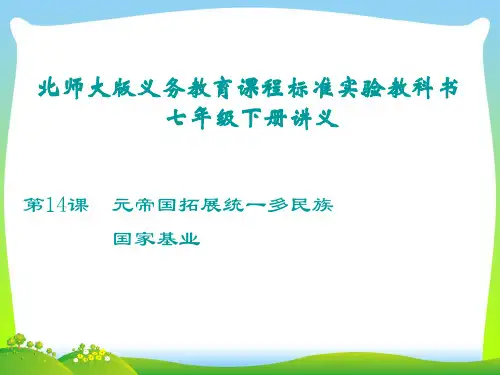 北师大版义务教育课程标准实验教科书
七年级下册讲义

第14课　元帝国拓展统一多民族国家基业